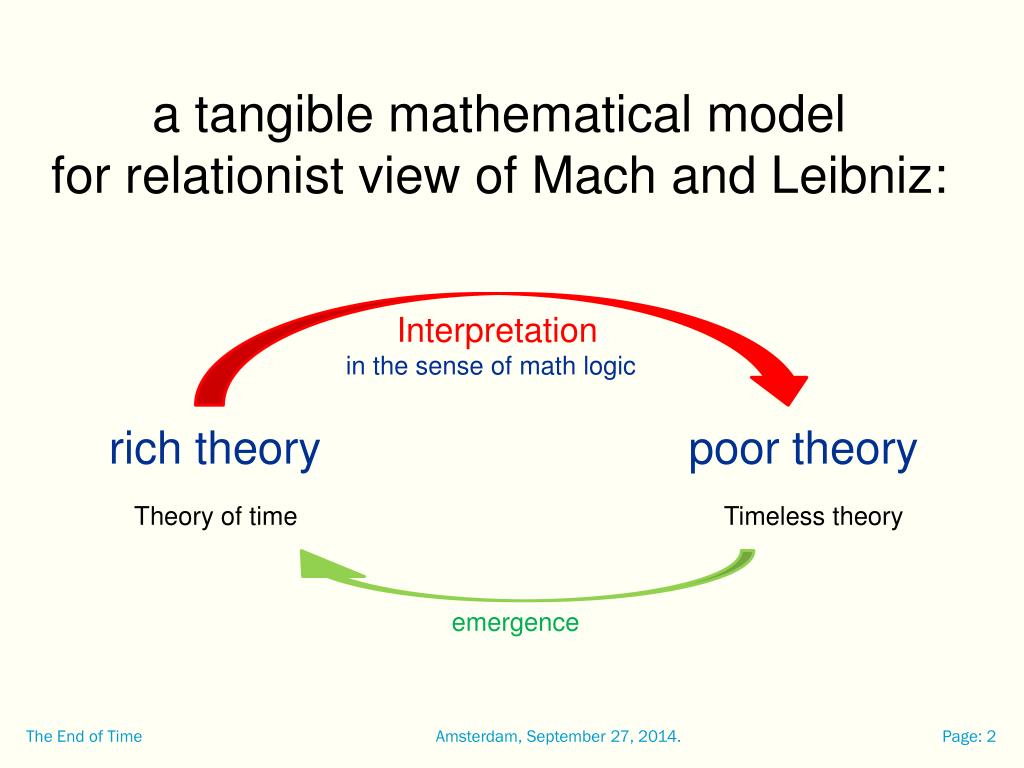 a tangible mathematical model
for relationist view of Mach and Leibniz:

Interpretation
in the sense of math logic

rich theory

poor theory

Theory of time

Timeless theory

emergence

The End of Time

Amsterdam, September 27, 2014.

Page: 2